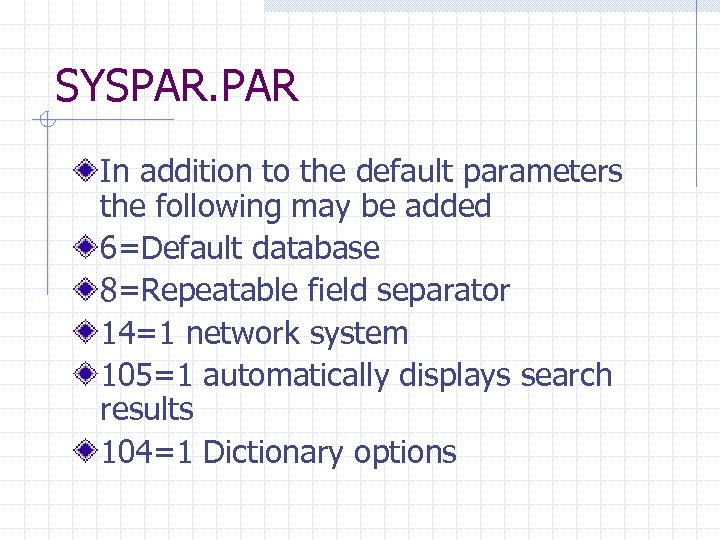 SYSPAR.PAR

In addition to the default parameters the following may be added

6=Default database

8=Repeatable field separator

14=1 network system

105=1 automatically displays search results

104=1 Dictionary options